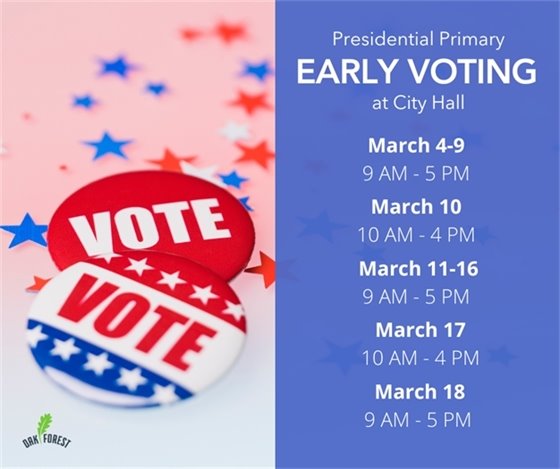 VOTE

VOTE

OAK FOREST

Presidential Primary

EARLY VOTING

at City Hall

March 4-9

9 AM - 5 PM

March 10

10 AM - 4 PM

March 11-16

9 AM - 5 PM

March 17

10 AM - 4 PM

March 18

9 AM - 5 PM